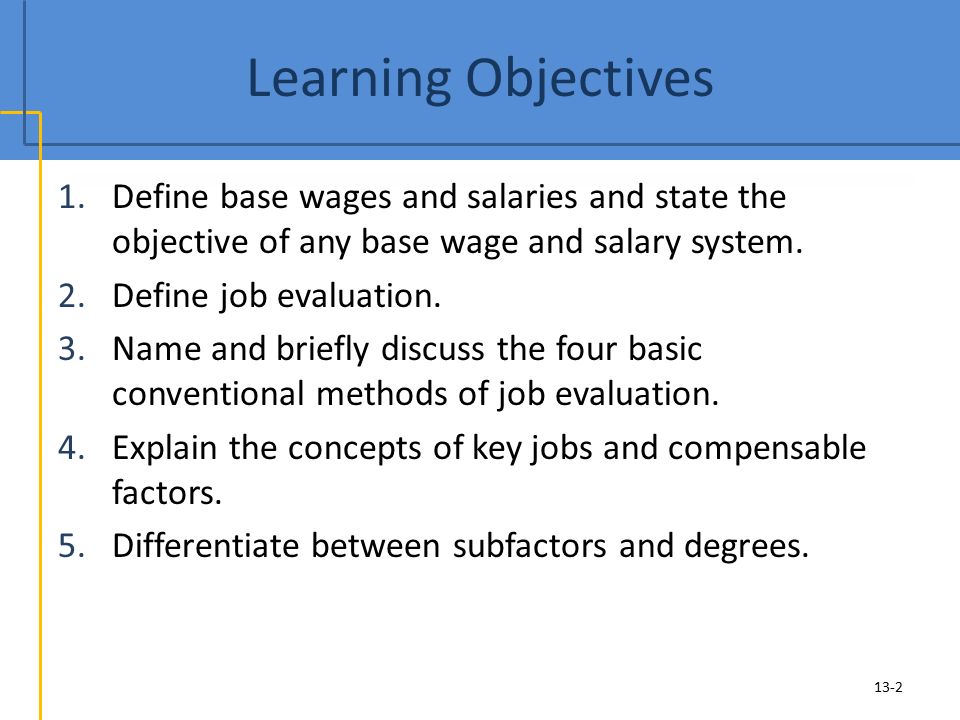 Learning Objectives

1. Define base wages and salaries and state the objective of any base wage and salary system.
2. Define job evaluation.
3. Name and briefly discuss the four basic conventional methods of job evaluation.
4. Explain the concepts of key jobs and compensable factors.
5. Differentiate between subfactors and degrees.

13-2